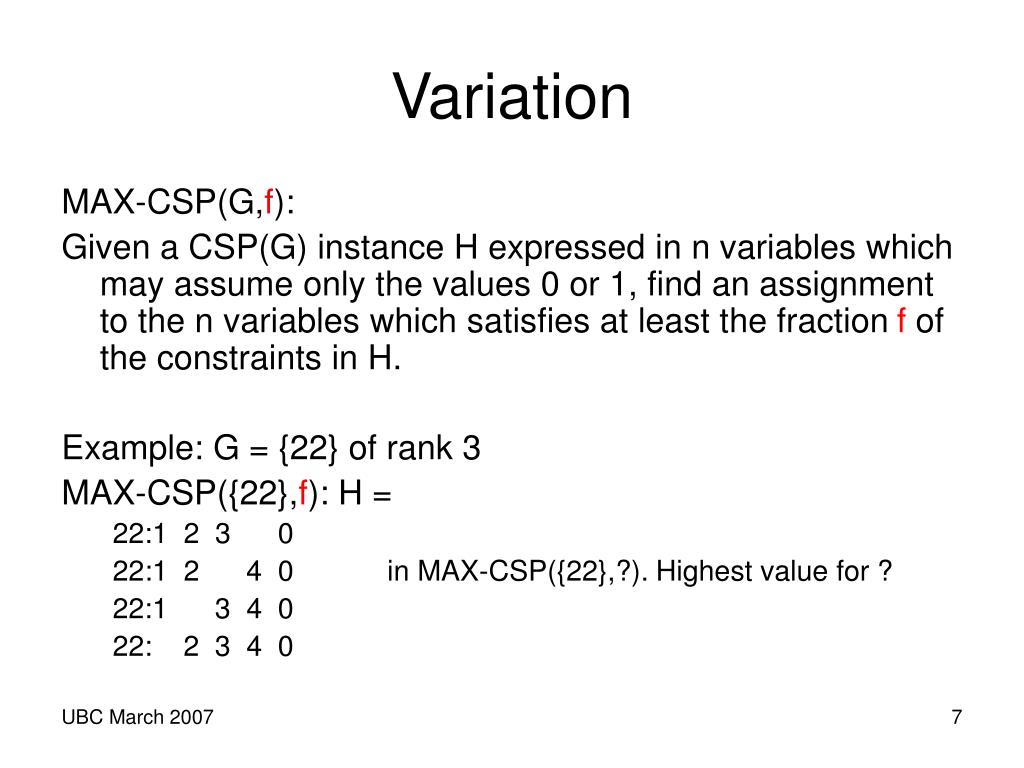 Variation

MAX-CSP(G,f):

Given a CSP(G) instance H expressed in n variables which may assume only the values 0 or 1, find an assignment to the n variables which satisfies at least the fraction f of the constraints in H.

Example: G = {22} of rank 3

MAX-CSP({22},f): H =

22:1 2 3 0

22:1 2 4 0 in MAX-CSP({22},?). Highest value for ?

22:1 3 4 0

22: 2 3 4 0

UBC March 2007

7